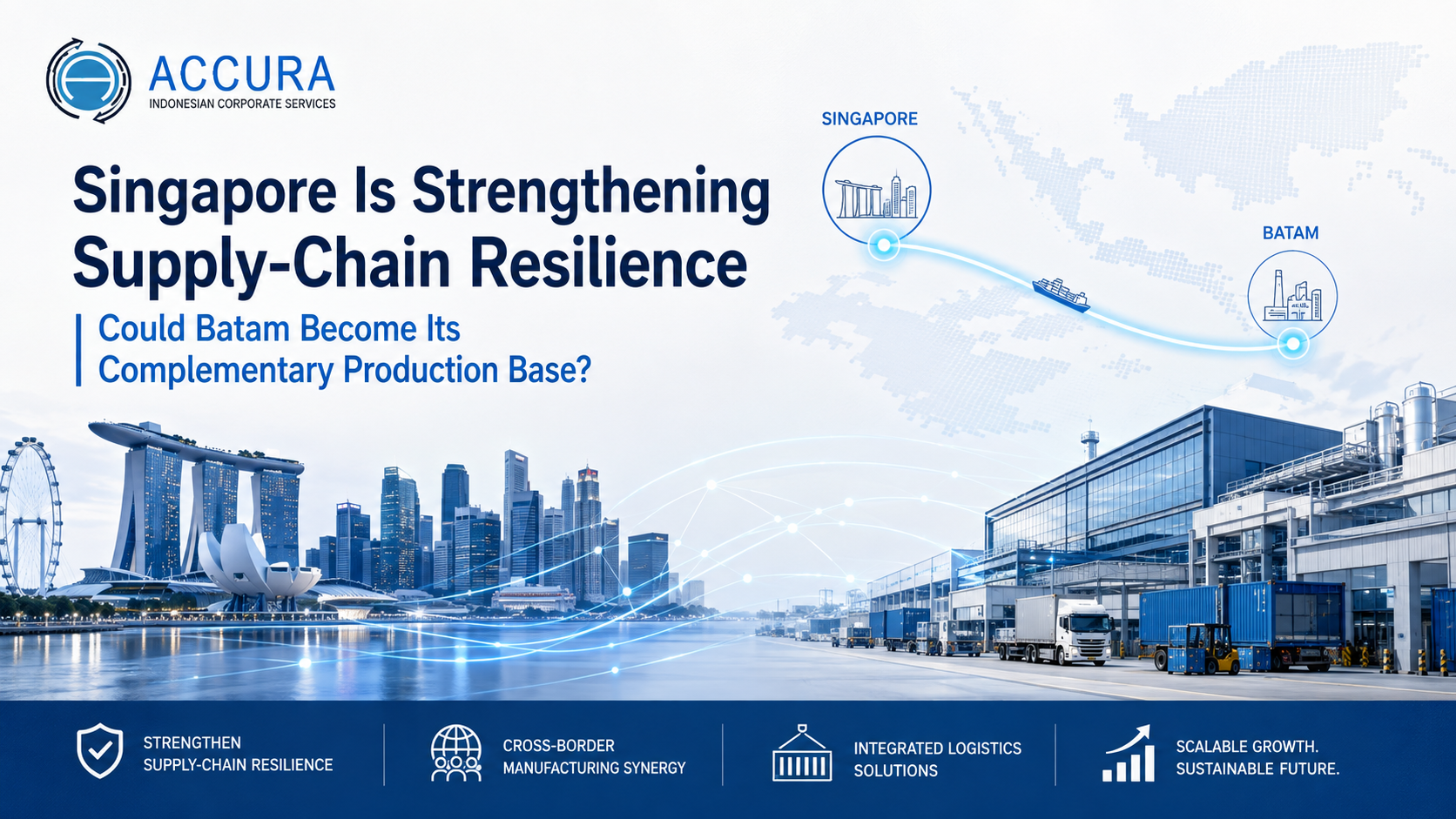 ACCURA
INDONESIAN CORPORATE SERVICES

Singapore Is Strengthening Supply-Chain Resilience

Could Batam Become Its Complementary Production Base?

SINGAPORE

BATAM

STRENGTHEN SUPPLY-CHAIN RESILIENCE

CROSS-BORDER MANUFACTURING SYNERGY

INTEGRATED LOGISTICS SOLUTIONS

SCALABLE GROWTH. SUSTAINABLE FUTURE.